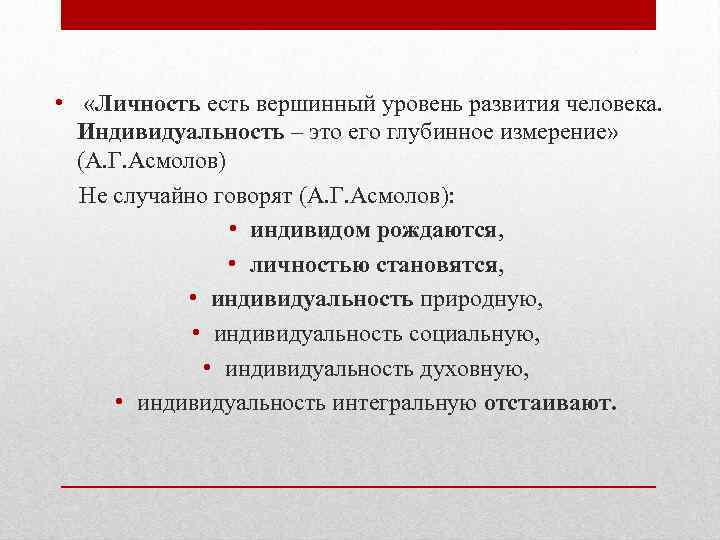 • «Личность есть вершинный уровень развития человека. Индивидуальность – это его глубинное измерение» (А.Г.Асмолов)

Не случайно говорят (А.Г.Асмолов):

• индивидом рождаются,
• личностью становятся,
• индивидуальность природную,
• индивидуальность социальную,
• индивидуальность духовную,
• индивидуальность интегральную отстаивают.